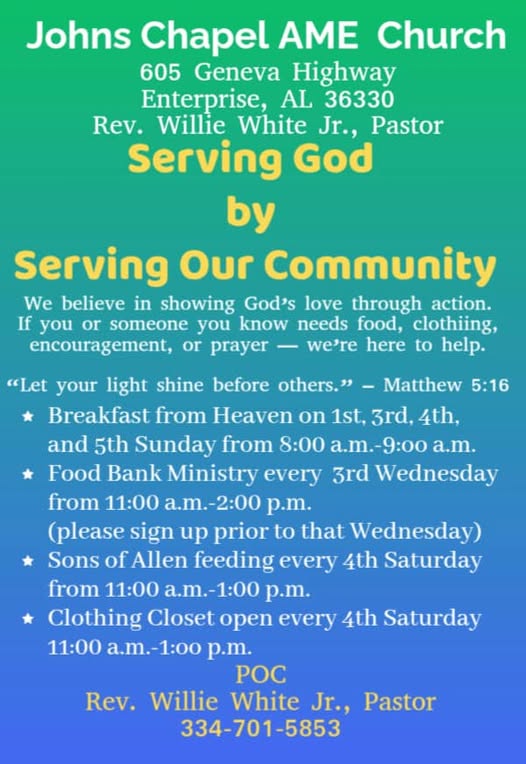 Johns Chapel AME Church
605 Geneva Highway
Enterprise, AL 36330
Rev. Willie White Jr., Pastor

Serving God
by
Serving Our Community

We believe in showing God's love through action. If you or someone you know needs food, clothiing, encouragement, or prayer — we're here to help.

"Let your light shine before others." – Matthew 5:16

★ Breakfast from Heaven on 1st, 3rd, 4th, and 5th Sunday from 8:00 a.m.-9:00 a.m.
★ Food Bank Ministry every 3rd Wednesday from 11:00 a.m.-2:00 p.m. (please sign up prior to that Wednesday)
★ Sons of Allen feeding every 4th Saturday from 11:00 a.m.-1:00 p.m.
★ Clothing Closet open every 4th Saturday 11:00 a.m.-1:00 p.m.

POC
Rev. Willie White Jr., Pastor
334-701-5853